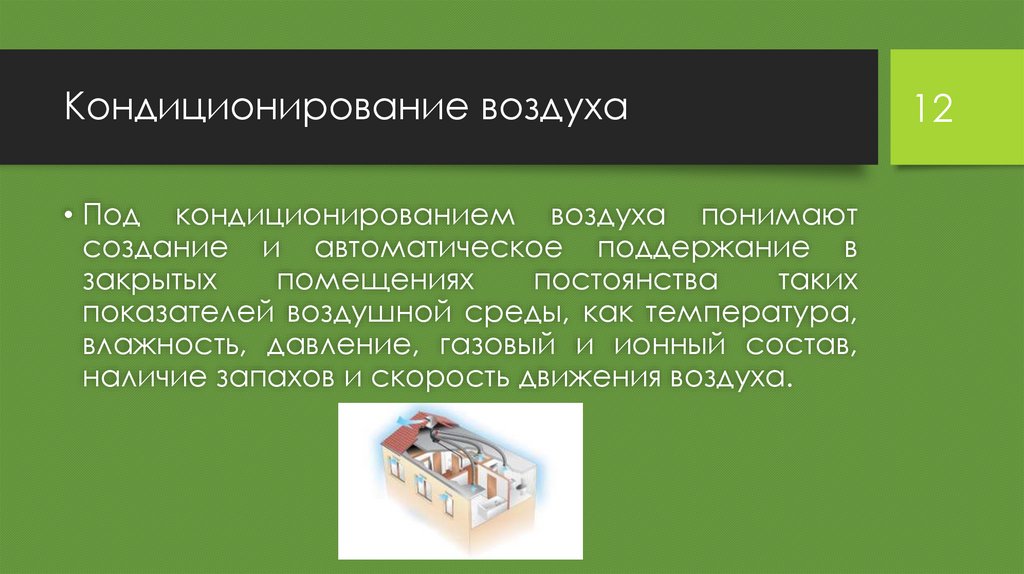 Кондиционирование воздуха

12

• Под кондиционированием воздуха понимают создание и автоматическое поддержание в закрытых помещениях постоянства таких показателей воздушной среды, как температура, влажность, давление, газовый и ионный состав, наличие запахов и скорость движения воздуха.